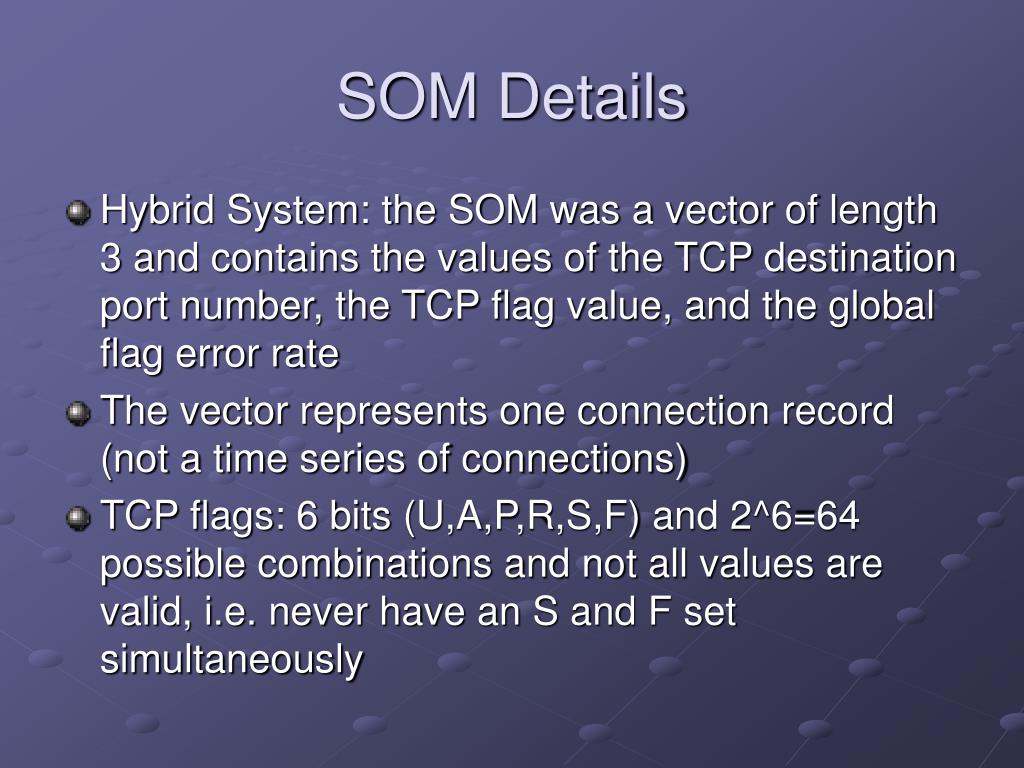 SOM Details

• Hybrid System: the SOM was a vector of length 3 and contains the values of the TCP destination port number, the TCP flag value, and the global flag error rate
• The vector represents one connection record (not a time series of connections)
• TCP flags: 6 bits (U,A,P,R,S,F) and 2^6=64 possible combinations and not all values are valid, i.e. never have an S and F set simultaneously